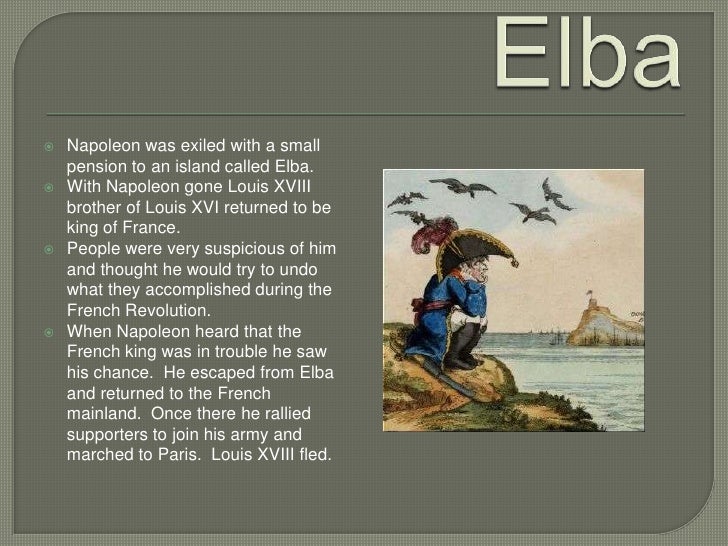 Elba

Napoleon was exiled with a small pension to an island called Elba.
With Napoleon gone Louis XVIII brother of Louis XVI returned to be king of France.
People were very suspicious of him and thought he would try to undo what they accomplished during the French Revolution.
When Napoleon heard that the French king was in trouble he saw his chance. He escaped from Elba and returned to the French mainland. Once there he rallied supporters to join his army and marched to Paris. Louis XVIII fled.